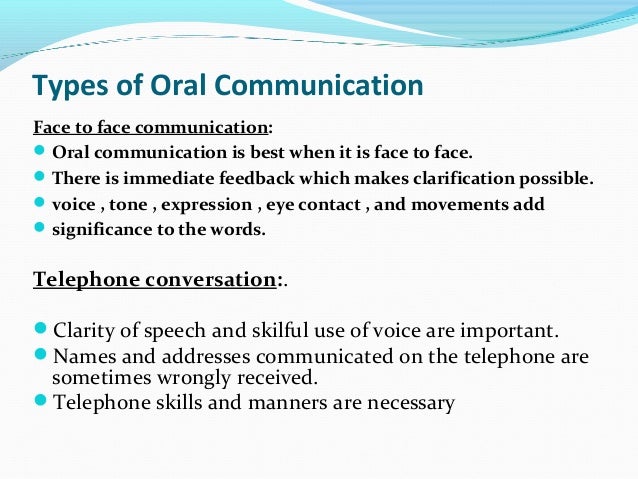 Types of Oral Communication

Face to face communication:

- Oral communication is best when it is face to face.
- There is immediate feedback which makes clarification possible.
- voice , tone , expression , eye contact , and movements add
- significance to the words.

Telephone conversation:.

- Clarity of speech and skilful use of voice are important.
- Names and addresses communicated on the telephone are sometimes wrongly received.
- Telephone skills and manners are necessary